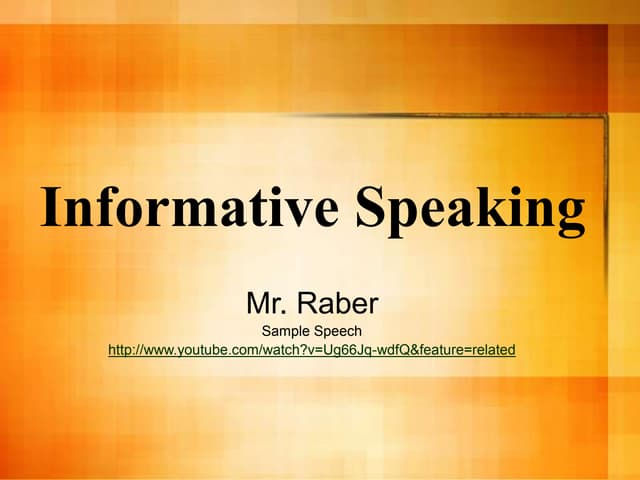 Informative Speaking

Mr. Raber

Sample Speech

http://www.youtube.com/watch?v=Ug66Jq-wdfQ&feature=related